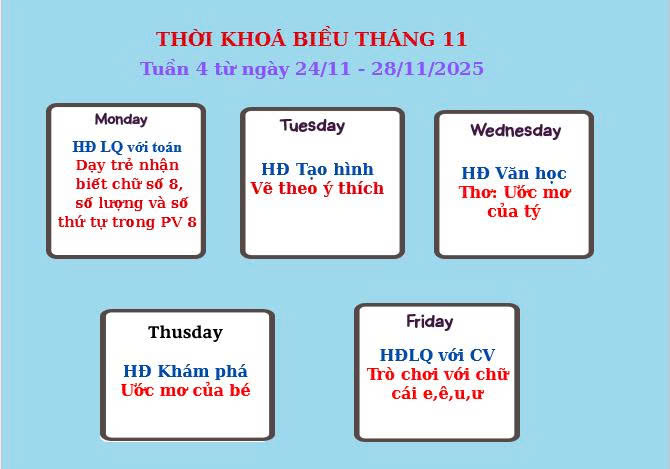 THỜI KHOÁ BIỂU THÁNG 11
Tuần 4 từ ngày 24/11 - 28/11/2025

Monday
HĐ LQ với toán
Dạy trẻ nhận biết chữ số 8, số lượng và số thứ tự trong PV 8

Tuesday
HĐ Tạo hình
Vẽ theo ý thích

Wednesday
HĐ Văn học
Thơ: Ước mơ của tý

Thusday
HĐ Khám phá
Ước mơ của bé

Friday
HĐLQ với CV
Trò chơi với chữ cái e,ê,u,ư